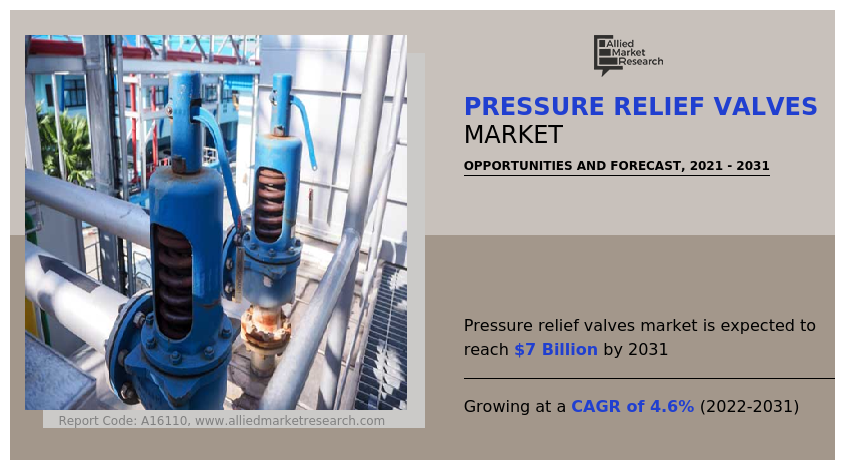 Allied Market Research

PRESSURE RELIEF VALVES MARKET

OPPORTUNITIES AND FORECAST, 2021 - 2031

Pressure relief valves market is expected to reach $7 Billion by 2031

Growing at a CAGR of 4.6% (2022-2031)

Report Code: A16110, www.alliedmarketresearch.com